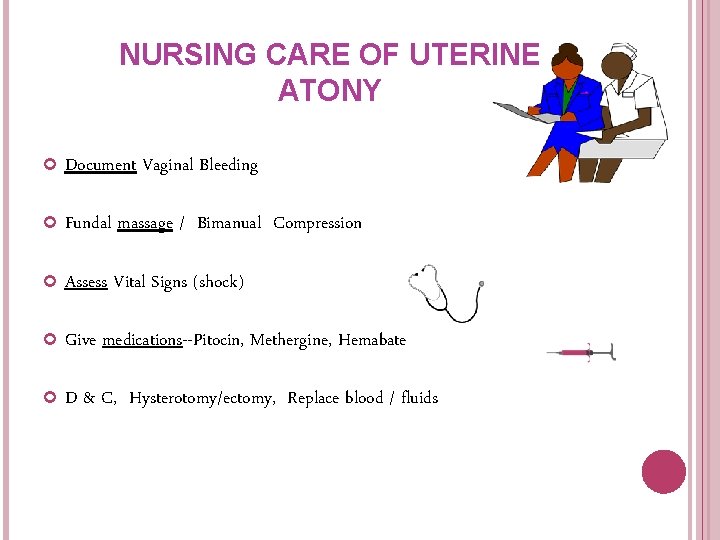 NURSING CARE OF UTERINE ATONY

Document Vaginal Bleeding

Fundal massage / Bimanual Compression

Assess Vital Signs (shock)

Give medications--Pitocin, Methergine, Hemabate

D & C, Hysterotomy/ectomy, Replace blood / fluids